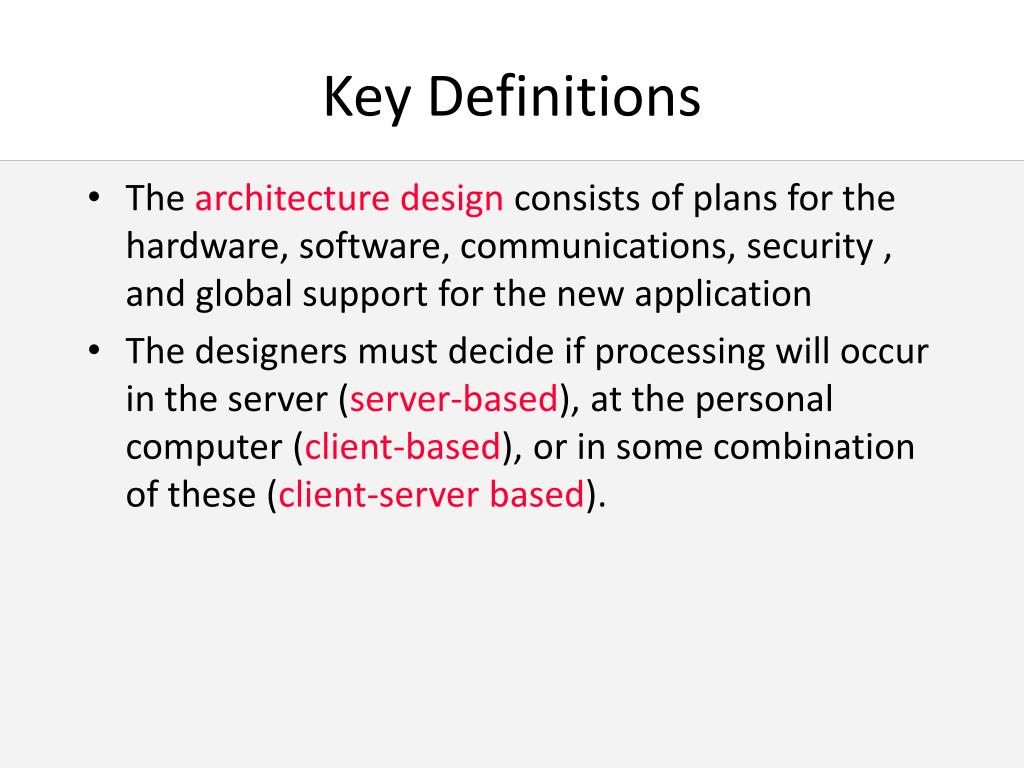 Key Definitions

• The architecture design consists of plans for the hardware, software, communications, security , and global support for the new application

• The designers must decide if processing will occur in the server (server-based), at the personal computer (client-based), or in some combination of these (client-server based).